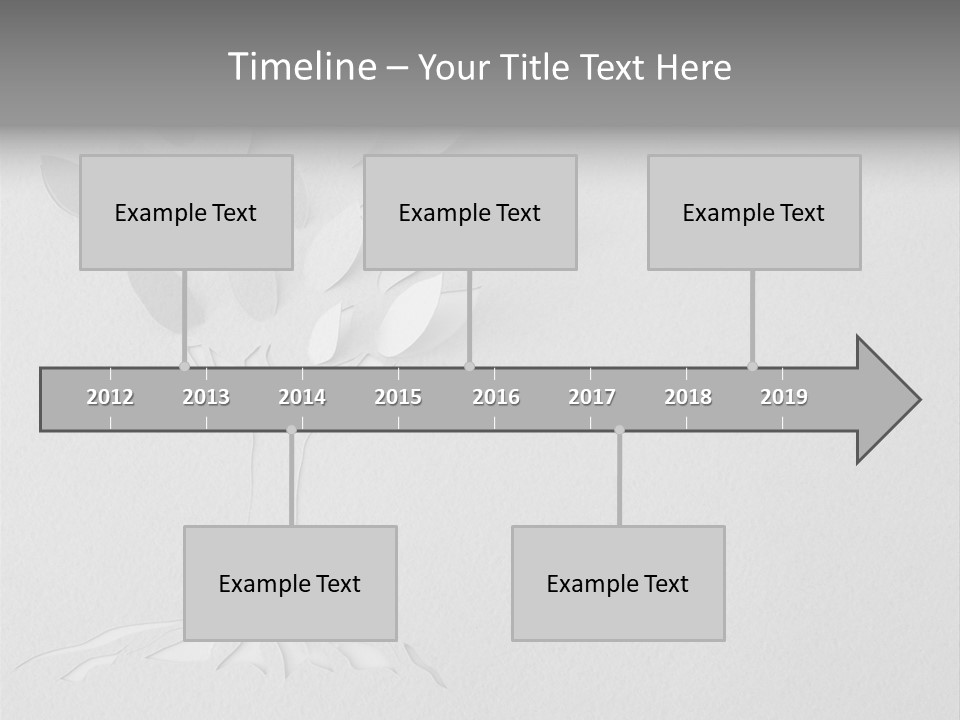 Timeline – Your Title Text Here

Example Text

Example Text

Example Text

2012 2013 2014 2015 2016 2017 2018 2019

Example Text

Example Text